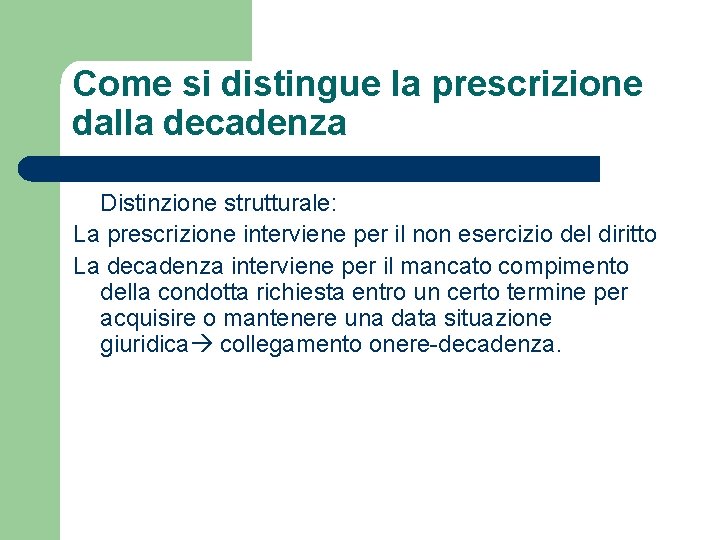 Come si distingue la prescrizione dalla decadenza

Distinzione strutturale:

La prescrizione interviene per il non esercizio del diritto

La decadenza interviene per il mancato compimento della condotta richiesta entro un certo termine per acquisire o mantenere una data situazione giuridica→ collegamento onere-decadenza.